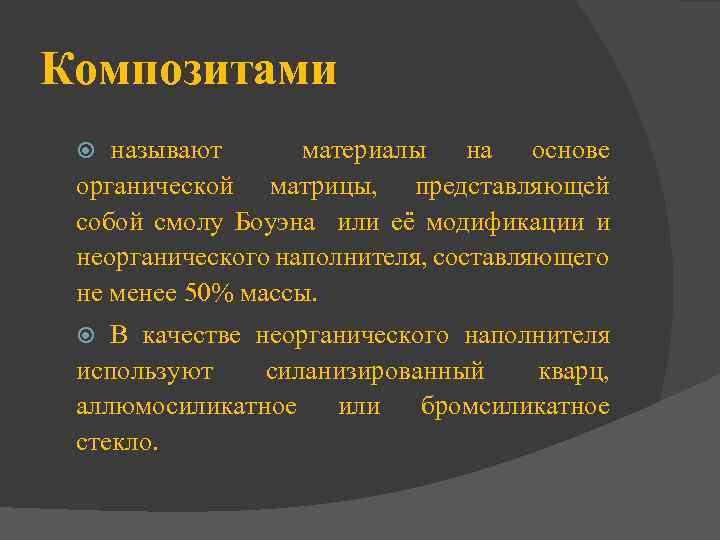 Композитами

называют материалы на основе органической матрицы, представляющей собой смолу Боуэна или её модификации и неорганического наполнителя, составляющего не менее 50% массы.

В качестве неорганического наполнителя используют силанизированный кварц, аллюмосиликатное или бромсиликатное стекло.